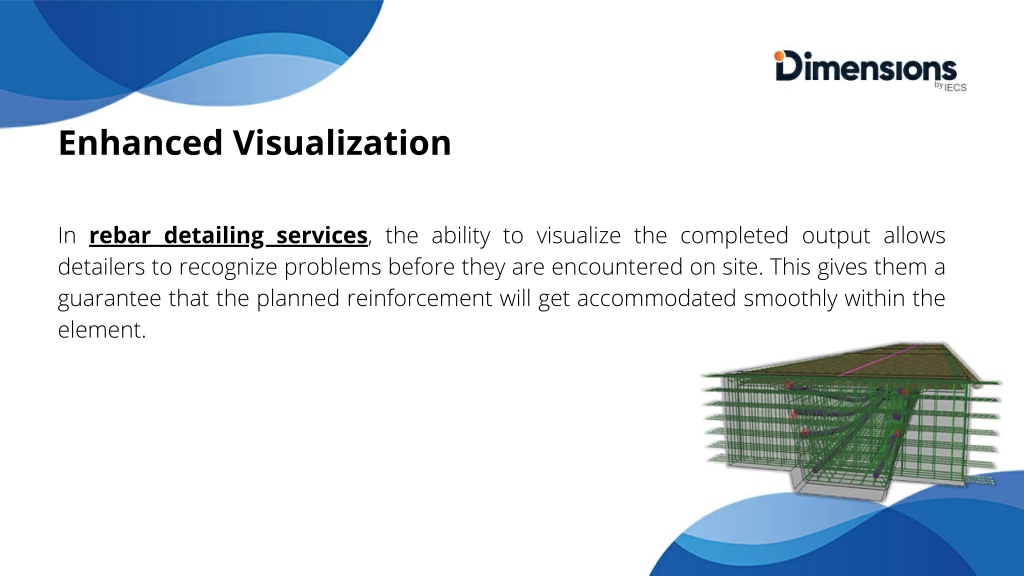 Dimensions
by IECS

Enhanced Visualization

In rebar detailing services, the ability to visualize the completed output allows detailers to recognize problems before they are encountered on site. This gives them a guarantee that the planned reinforcement will get accommodated smoothly within the element.